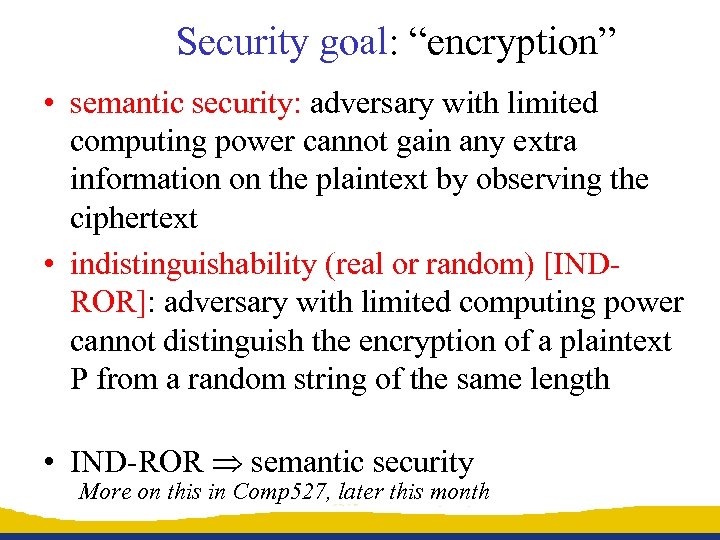 Security goal: “encryption”

• semantic security: adversary with limited computing power cannot gain any extra information on the plaintext by observing the ciphertext

• indistinguishability (real or random) [IND-ROR]: adversary with limited computing power cannot distinguish the encryption of a plaintext P from a random string of the same length

• IND-ROR $\Rightarrow$ semantic security

More on this in Comp527, later this month